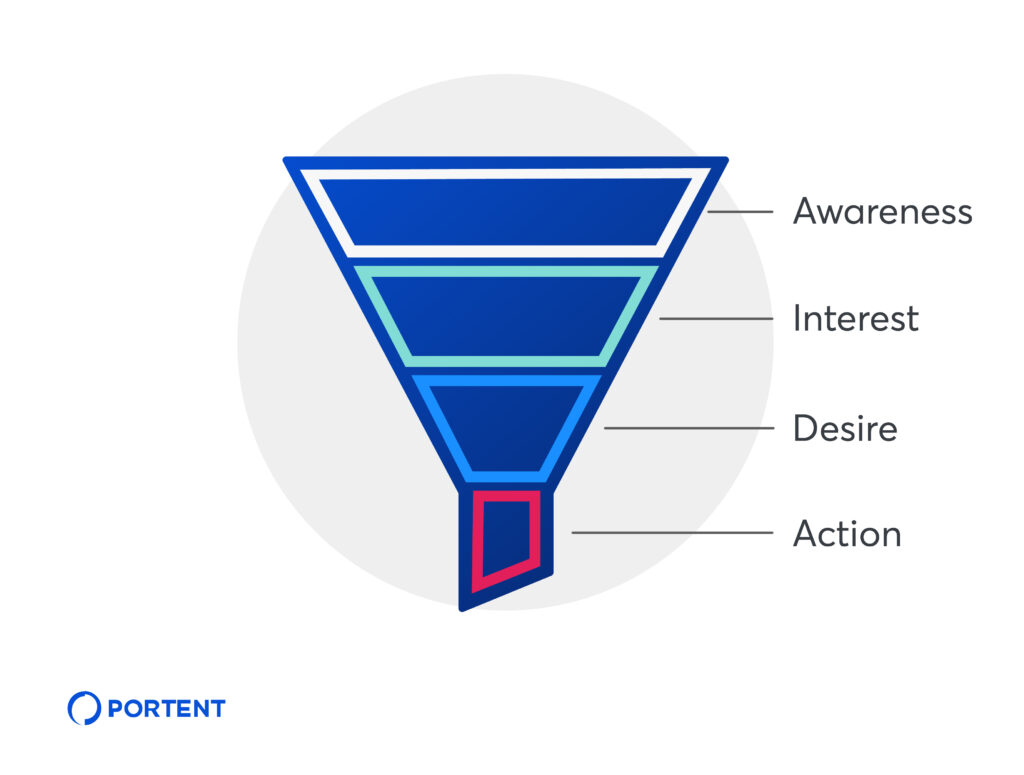 Awareness
Interest
Desire
Action

PORTENT